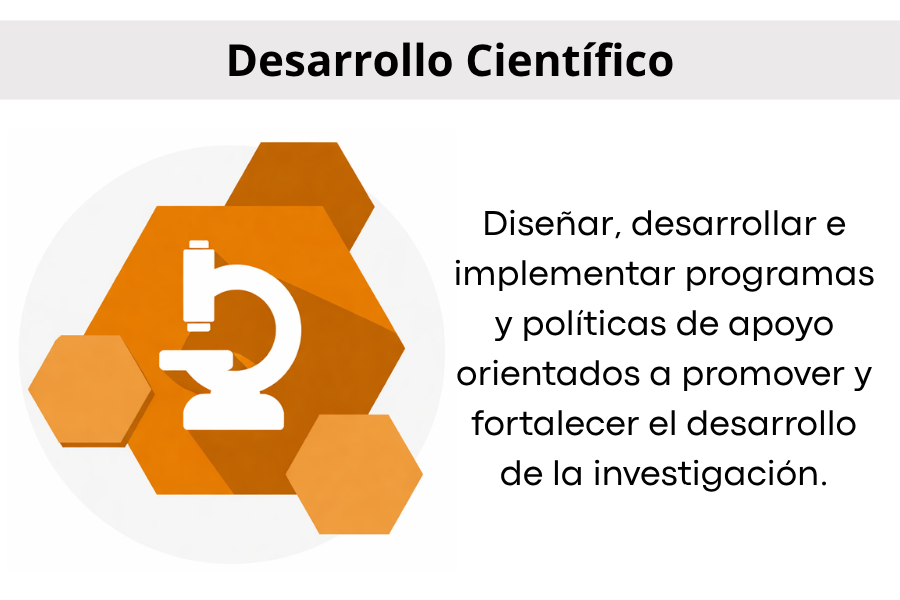 Desarrollo Científico

Diseñar, desarrollar e implementar programas y políticas de apoyo orientados a promover y fortalecer el desarrollo de la investigación.